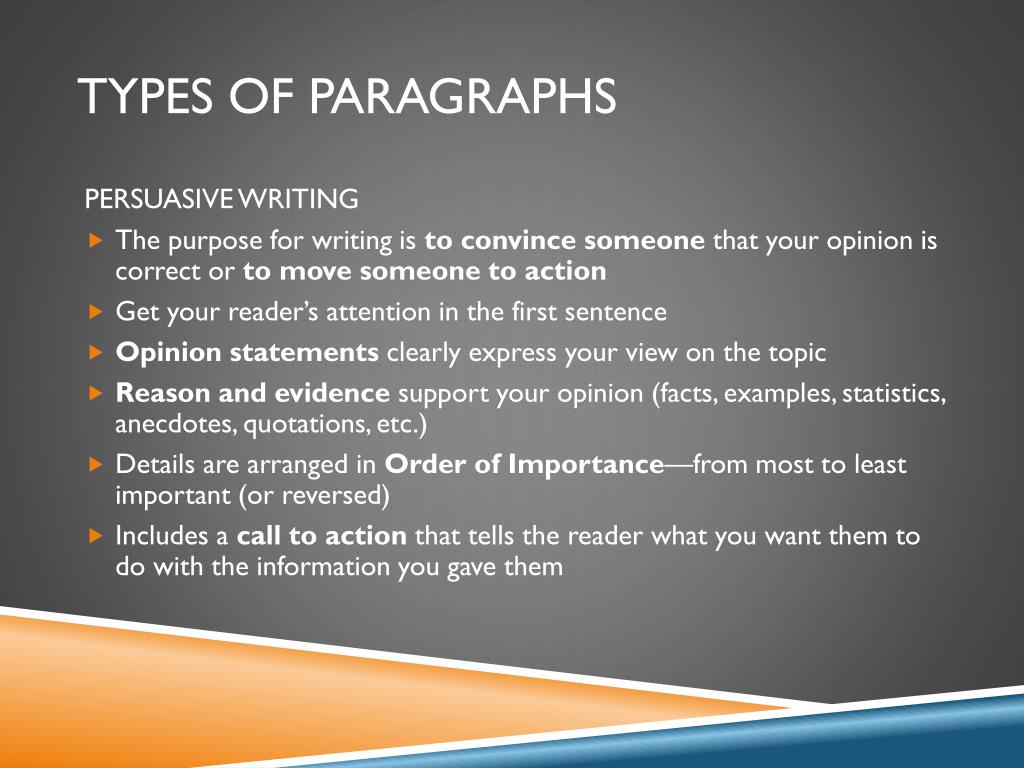 TYPES OF PARAGRAPHS

PERSUASIVE WRITING

The purpose for writing is to convince someone that your opinion is correct or to move someone to action

Get your reader's attention in the first sentence

Opinion statements clearly express your view on the topic

Reason and evidence support your opinion (facts, examples, statistics, anecdotes, quotations, etc.)

Details are arranged in Order of Importance—from most to least important (or reversed)

Includes a call to action that tells the reader what you want them to do with the information you gave them